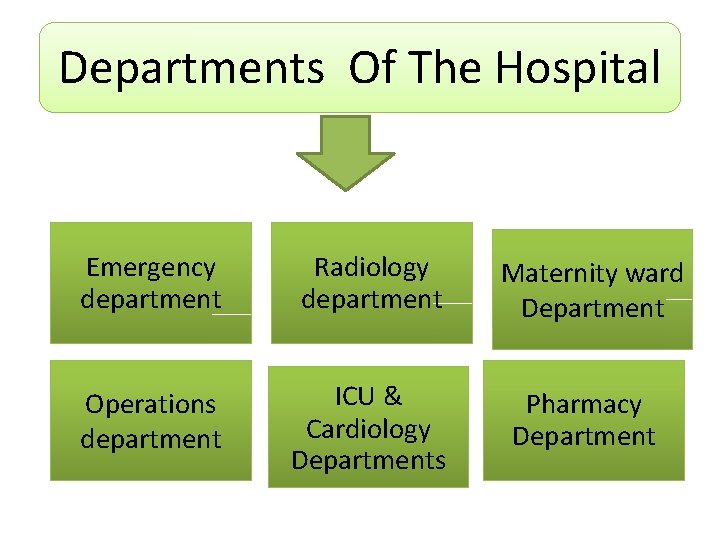 Departments Of The Hospital

Emergency department

Radiology department

Maternity ward Department

Operations department

ICU & Cardiology Departments

Pharmacy Department